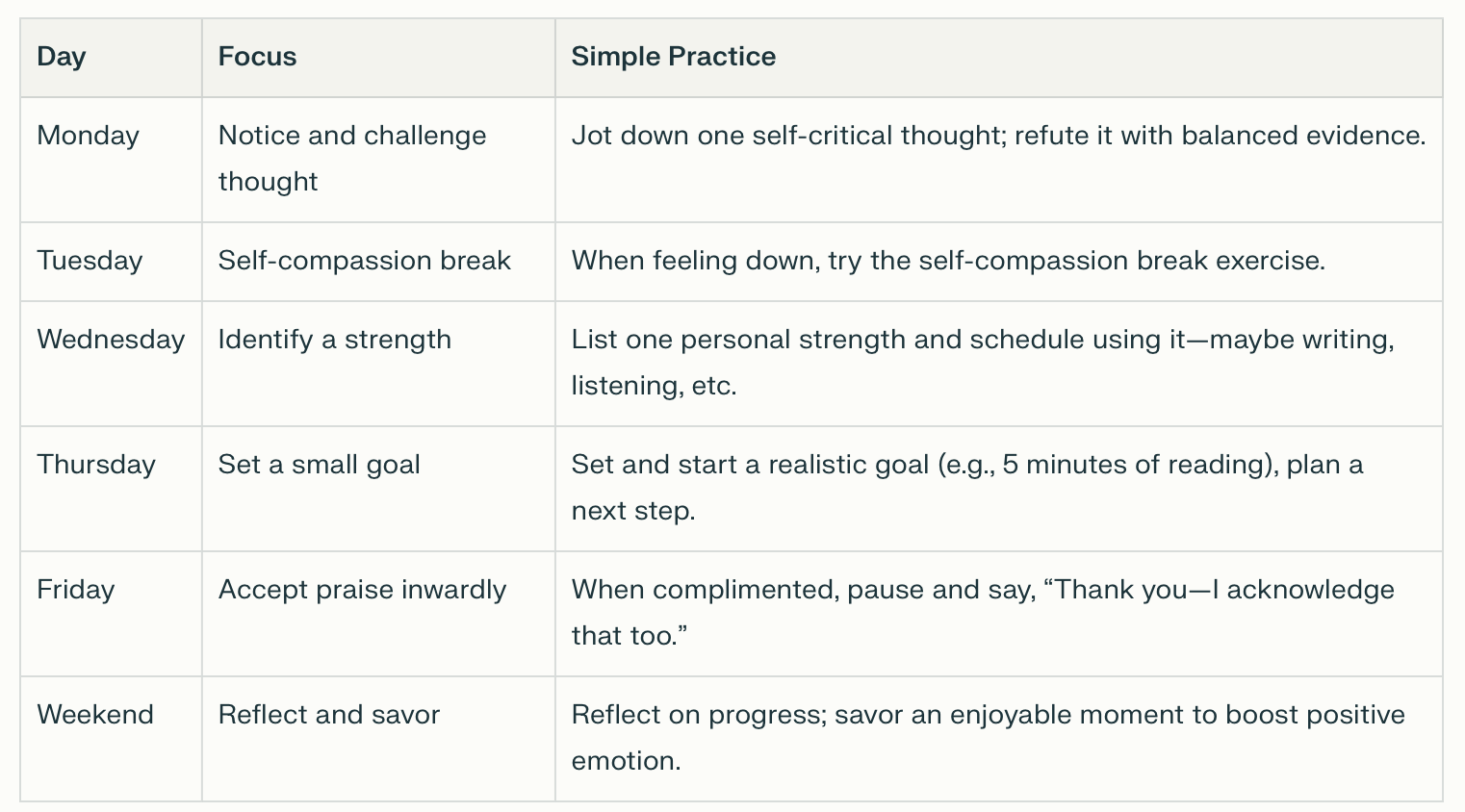 | Day | Focus | Simple Practice |
|---|---|---|
| Monday | Notice and challenge thought | Jot down one self-critical thought; refute it with balanced evidence. |
| Tuesday | Self-compassion break | When feeling down, try the self-compassion break exercise. |
| Wednesday | Identify a strength | List one personal strength and schedule using it—maybe writing, listening, etc. |
| Thursday | Set a small goal | Set and start a realistic goal (e.g., 5 minutes of reading), plan a next step. |
| Friday | Accept praise inwardly | When complimented, pause and say, “Thank you—I acknowledge that too.” |
| Weekend | Reflect and savor | Reflect on progress; savor an enjoyable moment to boost positive emotion. |